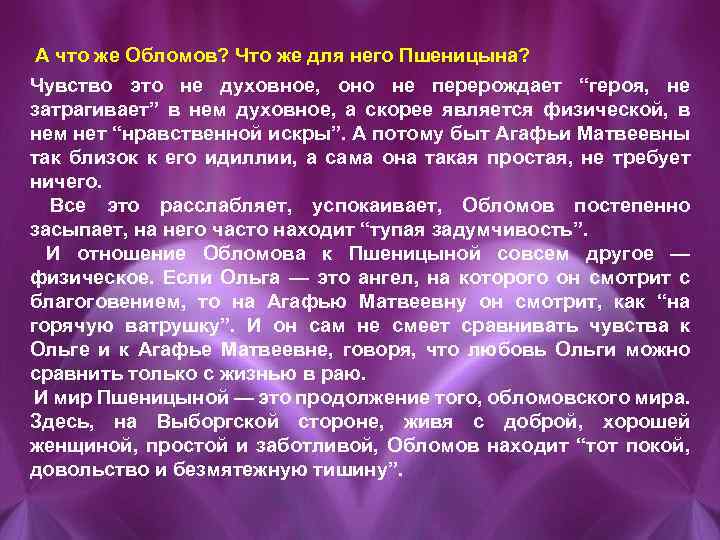 А что же Обломов? Что же для него Пшеницына?

Чувство это не духовное, оно не перерождает “героя, не затрагивает” в нем духовное, а скорее является физической, в нем нет “нравственной искры”. А потому быт Агафьи Матвеевны так близок к его идиллии, а сама она такая простая, не требует ничего.

Все это расслабляет, успокаивает, Обломов постепенно засыпает, на него часто находит “тупая задумчивость”.

И отношение Обломова к Пшеницыной совсем другое — физическое. Если Ольга — это ангел, на которого он смотрит с благоговением, то на Агафью Матвеевну он смотрит, как “на горячую ватрушку”. И он сам не смеет сравнивать чувства к Ольге и к Агафье Матвеевне, говоря, что любовь Ольги можно сравнить только с жизнью в раю.

И мир Пшеницыной — это продолжение того, обломовского мира. Здесь, на Выборгской стороне, живя с доброй, хорошей женщиной, простой и заботливой, Обломов находит “тот покой, довольство и безмятежную тишину”.